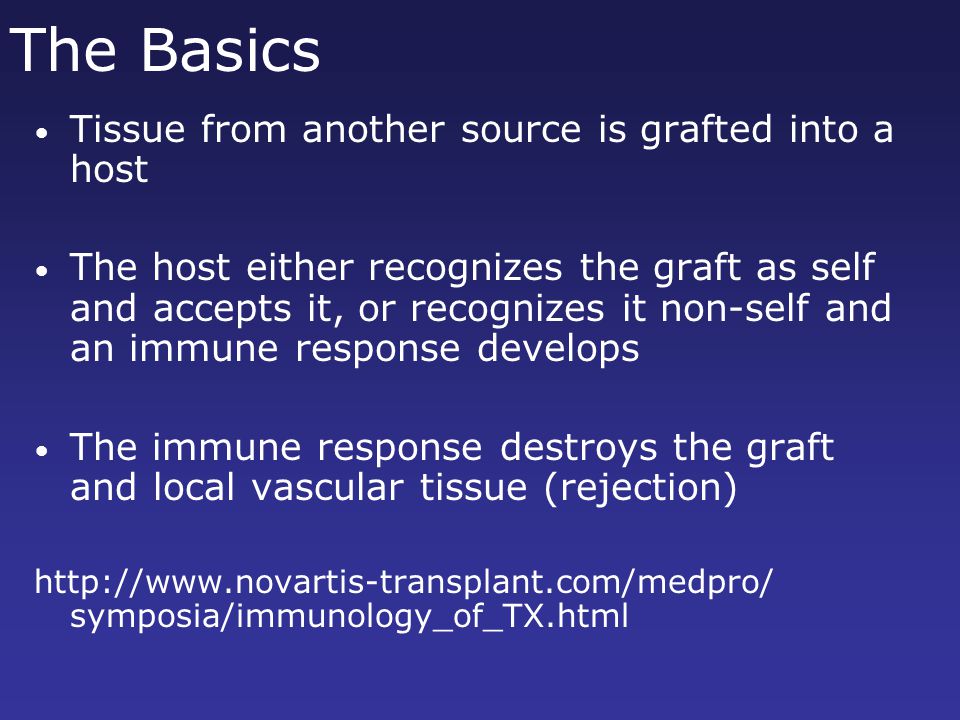 The Basics

• Tissue from another source is grafted into a host

• The host either recognizes the graft as self and accepts it, or recognizes it non-self and an immune response develops

• The immune response destroys the graft and local vascular tissue (rejection)

http://www.novartis-transplant.com/medpro/symposia/immunology_of_TX.html